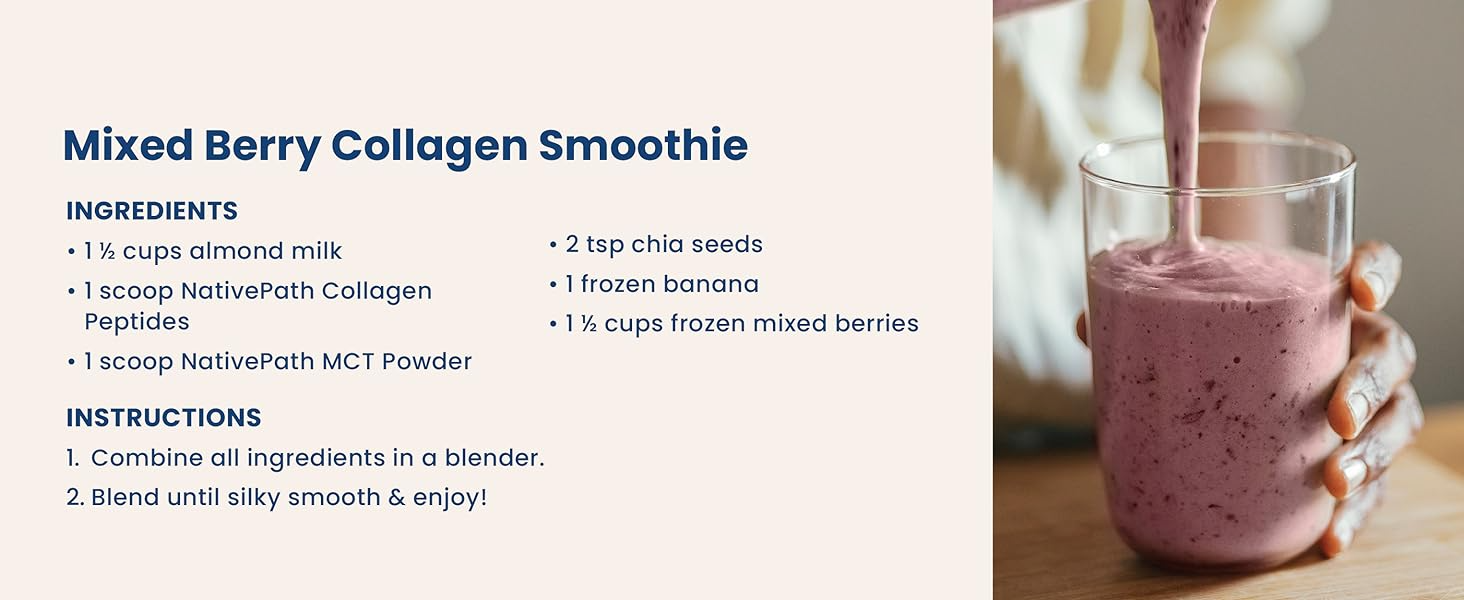 Mixed Berry Collagen Smoothie

INGREDIENTS

• 1 ½ cups almond milk
• 1 scoop NativePath Collagen Peptides
• 1 scoop NativePath MCT Powder

• 2 tsp chia seeds
• 1 frozen banana
• 1 ½ cups frozen mixed berries

INSTRUCTIONS

1. Combine all ingredients in a blender.
2. Blend until silky smooth & enjoy!